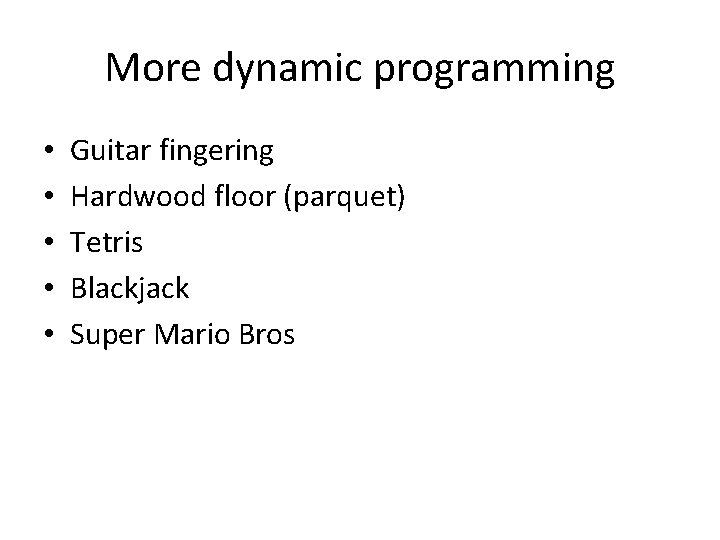 More dynamic programming

• Guitar fingering
• Hardwood floor (parquet)
• Tetris
• Blackjack
• Super Mario Bros